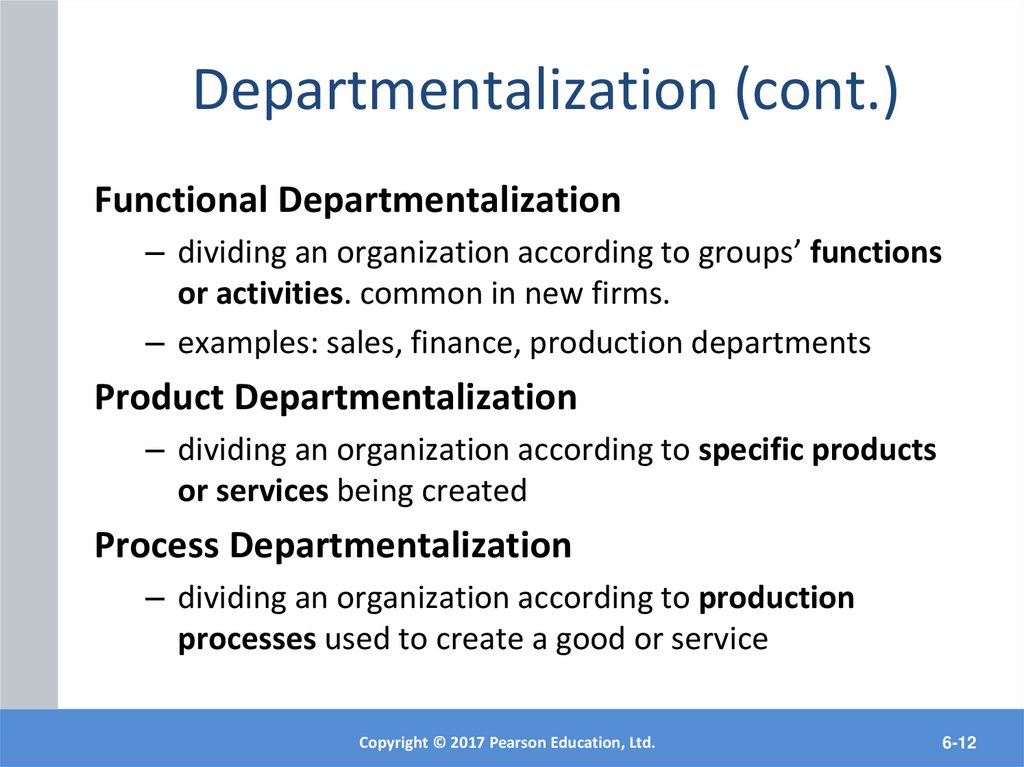 Departmentalization (cont.)

Functional Departmentalization

– dividing an organization according to groups' functions or activities. common in new firms.

– examples: sales, finance, production departments

Product Departmentalization

– dividing an organization according to specific products or services being created

Process Departmentalization

– dividing an organization according to production processes used to create a good or service

Copyright © 2017 Pearson Education, Ltd.

6-12